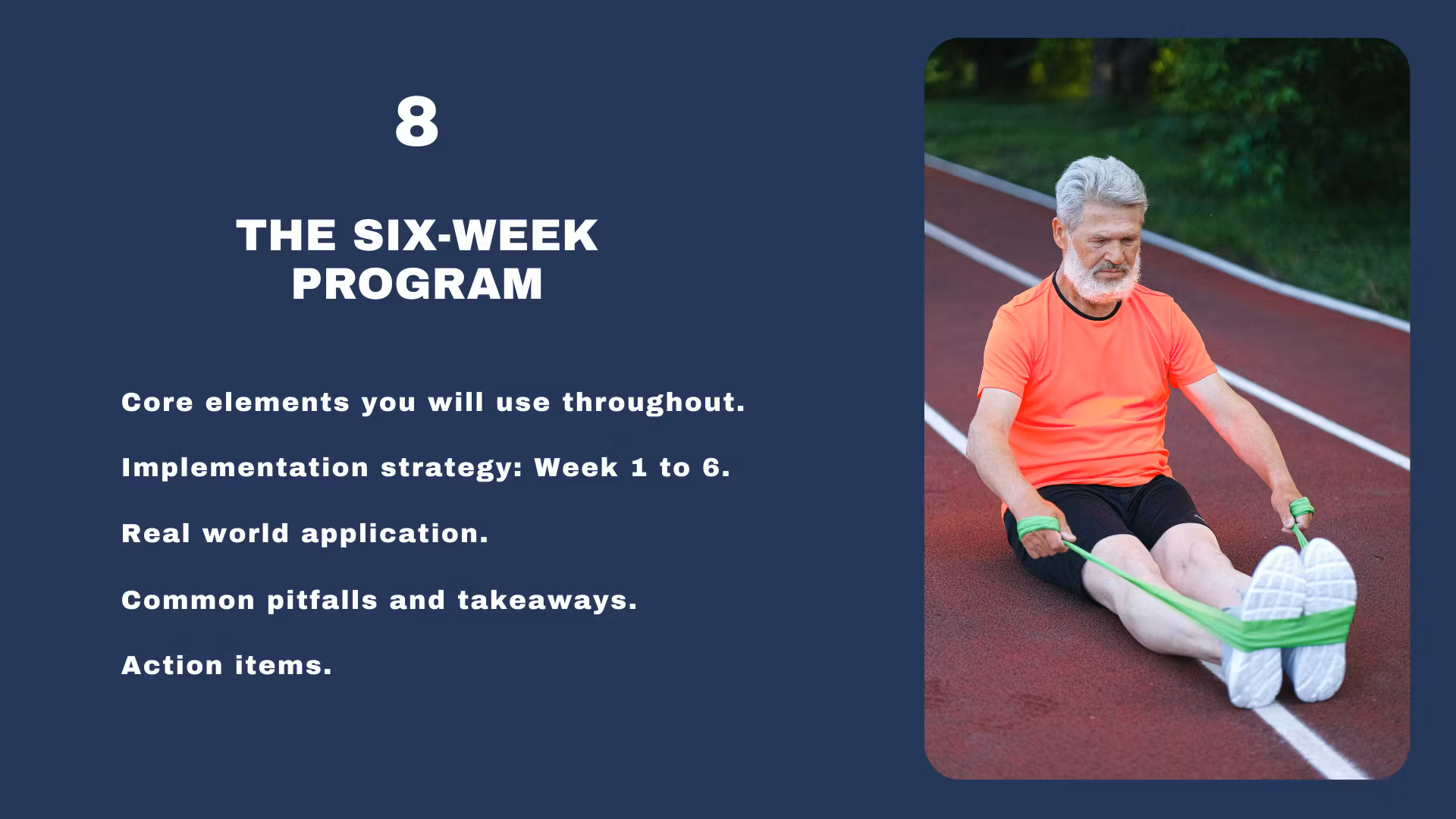 8

THE SIX-WEEK PROGRAM

Core elements you will use throughout.

Implementation strategy: Week 1 to 6.

Real world application.

Common pitfalls and takeaways.

Action items.